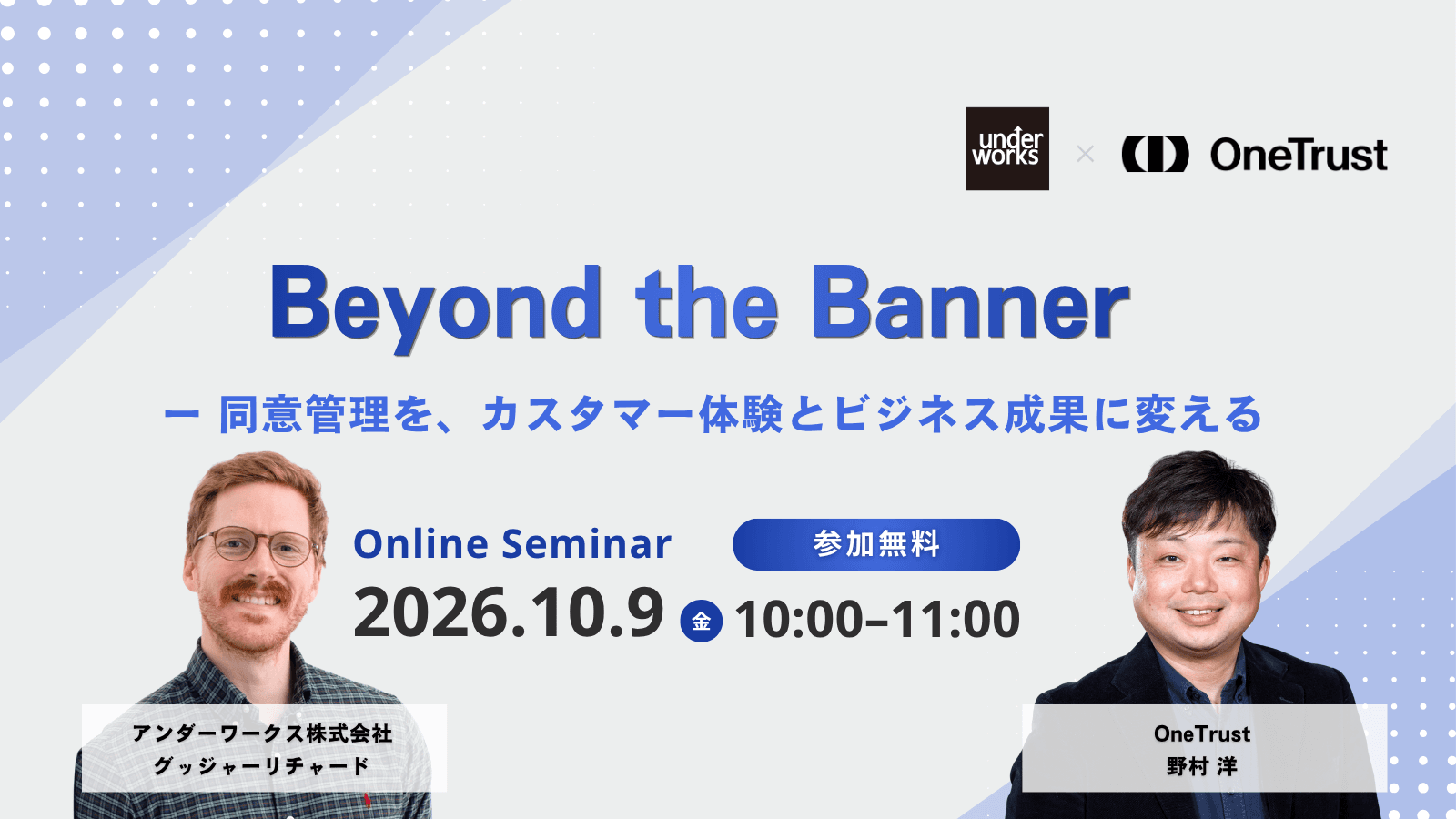 under works × OneTrust

Beyond the Banner

ー 同意管理を、カスタマー体験とビジネス成果に変える

Online Seminar

参加無料

2026.10.9 金 10:00–11:00

アンダーワークス株式会社
グッジャーリチャード

OneTrust
野村 洋